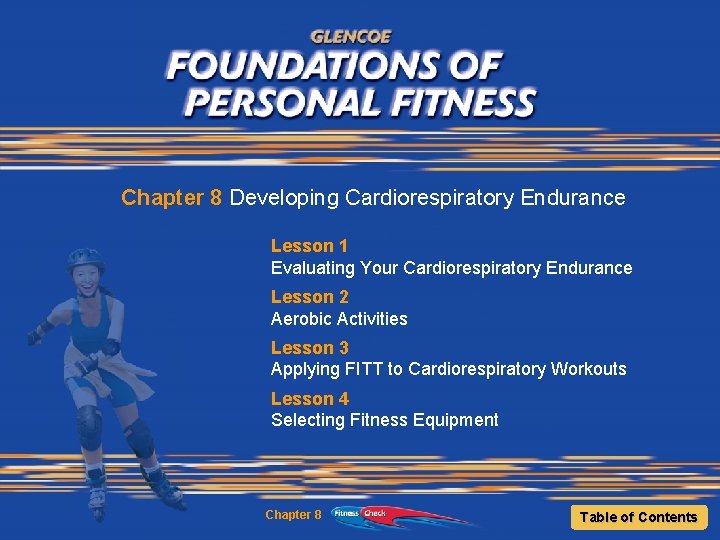 GLENCOE
FOUNDATIONS OF PERSONAL FITNESS

Chapter 8 Developing Cardiorespiratory Endurance

Lesson 1
Evaluating Your Cardiorespiratory Endurance

Lesson 2
Aerobic Activities

Lesson 3
Applying FITT to Cardiorespiratory Workouts

Lesson 4
Selecting Fitness Equipment

Chapter 8 Fitness Check

Table of Contents